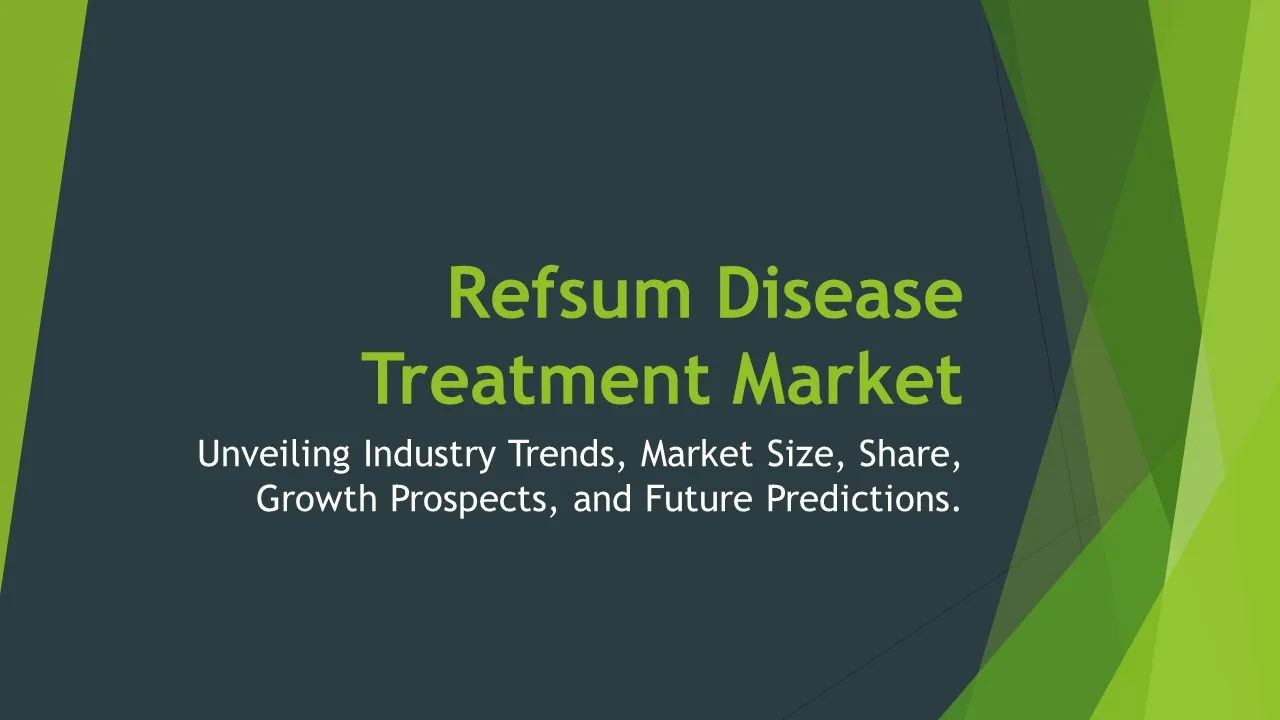 Refsum Disease Treatment Market

Unveiling Industry Trends, Market Size, Share, Growth Prospects, and Future Predictions.